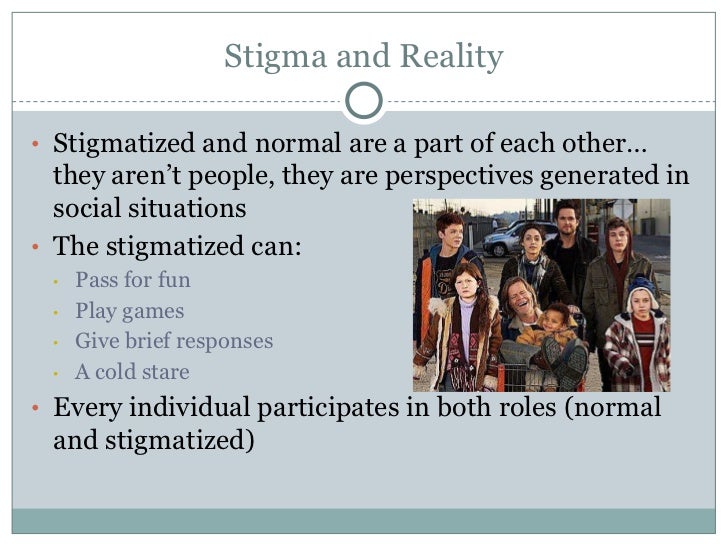 Stigma and Reality

• Stigmatized and normal are a part of each other… they aren't people, they are perspectives generated in social situations
• The stigmatized can:
  • Pass for fun
  • Play games
  • Give brief responses
  • A cold stare
• Every individual participates in both roles (normal and stigmatized)